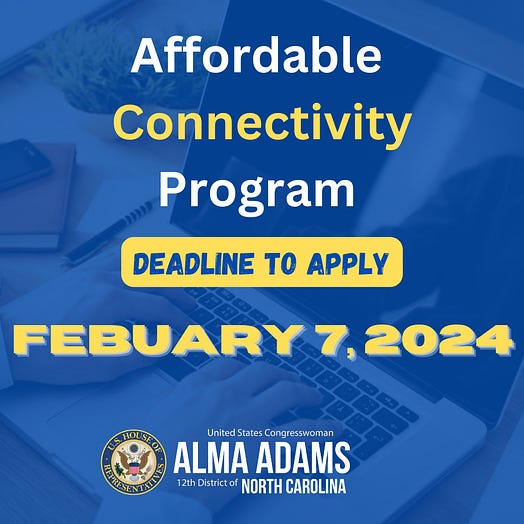 Affordable Connectivity Program

DEADLINE TO APPLY

FEBUARY 7, 2024

U.S. HOUSE OF REPRESENTATIVES

United States Congresswoman
ALMA ADAMS
12th District of NORTH CAROLINA